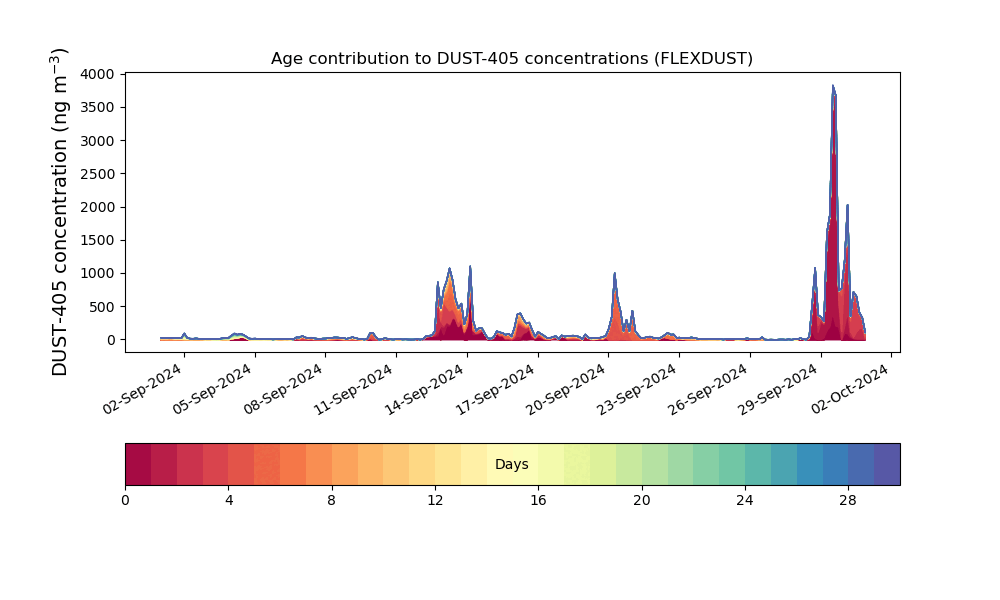 Age contribution to DUST-405 concentrations (FLEXDUST)

DUST-405 concentration (ng m$^{-3}$)

4000
3500
3000
2500
2000
1500
1000
500
0

02-Sep-2024
05-Sep-2024
08-Sep-2024
11-Sep-2024
14-Sep-2024
17-Sep-2024
20-Sep-2024
23-Sep-2024
26-Sep-2024
29-Sep-2024
02-Oct-2024

Days

0
4
8
12
16
20
24
28